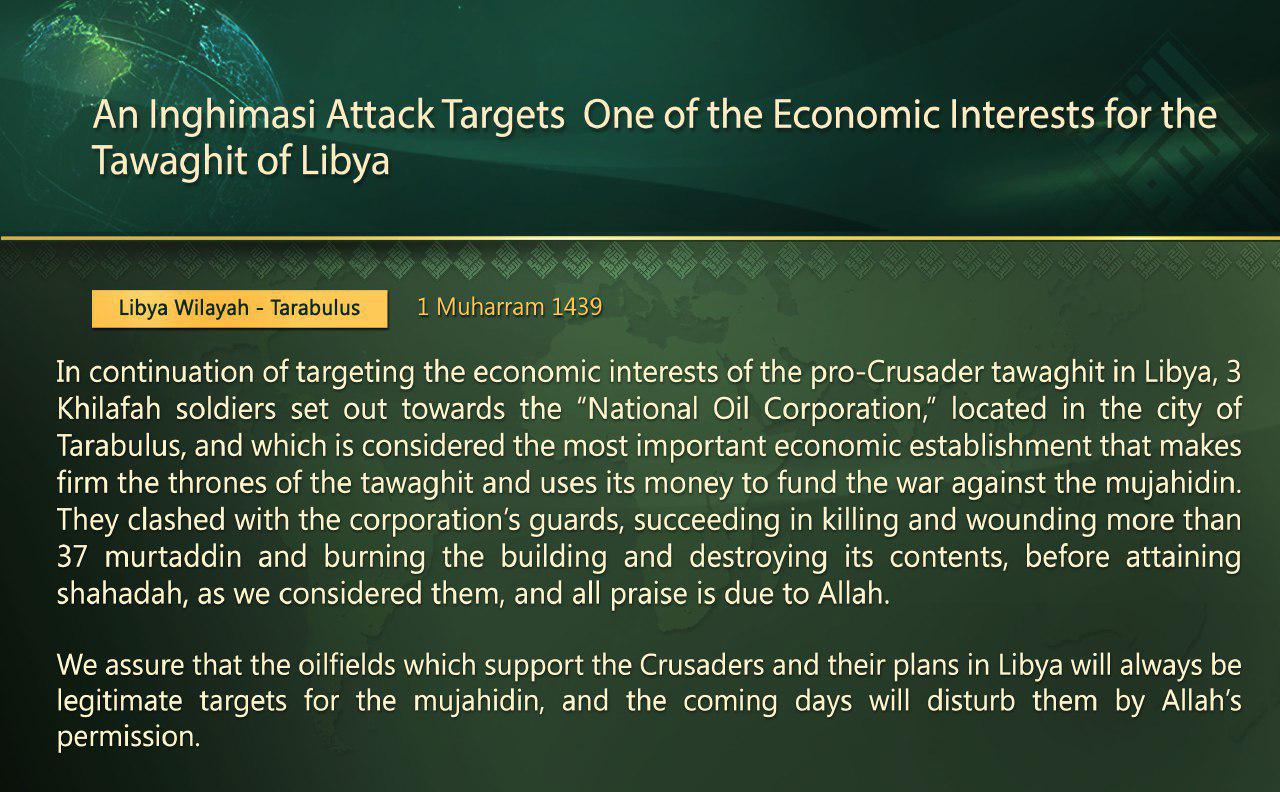 An Inghimasi Attack Targets One of the Economic Interests for the Tawaghit of Libya

Libya Wilayah - Tarabulus

1 Muharram 1439

In continuation of targeting the economic interests of the pro-Crusader tawaghit in Libya, 3 Khilafah soldiers set out towards the "National Oil Corporation," located in the city of Tarabulus, and which is considered the most important economic establishment that makes firm the thrones of the tawaghit and uses its money to fund the war against the mujahidin. They clashed with the corporation's guards, succeeding in killing and wounding more than 37 murtaddin and burning the building and destroying its contents, before attaining shahadah, as we considered them, and all praise is due to Allah.

We assure that the oilfields which support the Crusaders and their plans in Libya will always be legitimate targets for the mujahidin, and the coming days will disturb them by Allah's permission.